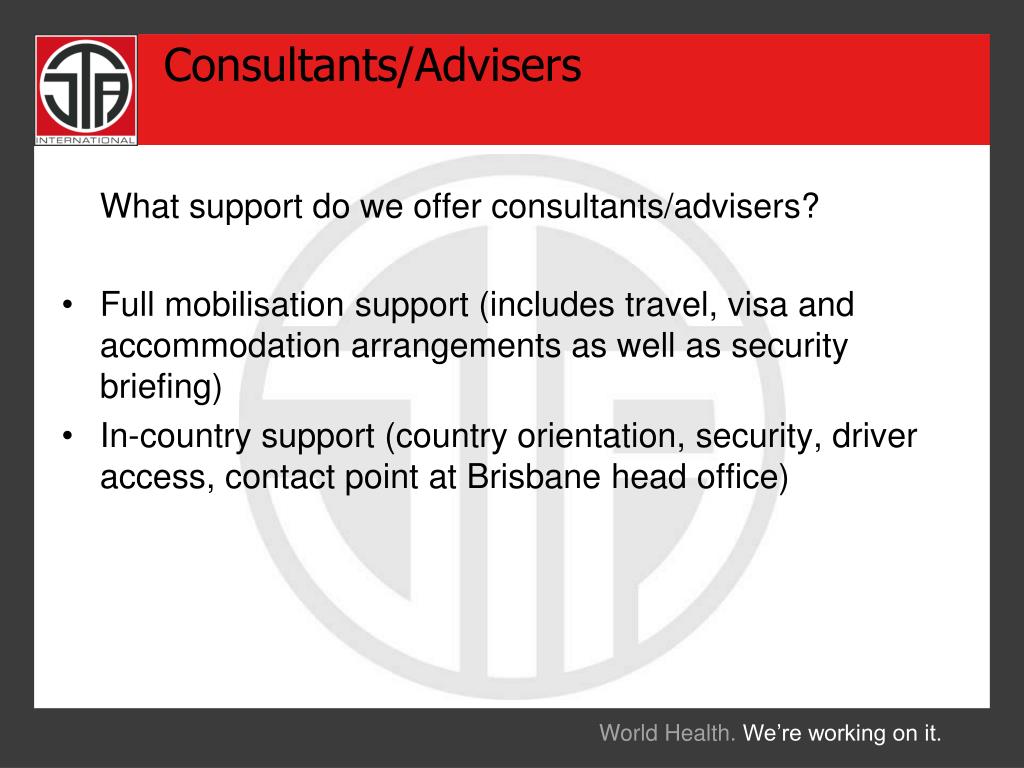 JTA
INTERNATIONAL

Consultants/Advisers

What support do we offer consultants/advisers?

• Full mobilisation support (includes travel, visa and accommodation arrangements as well as security briefing)
• In-country support (country orientation, security, driver access, contact point at Brisbane head office)

World Health. We're working on it.